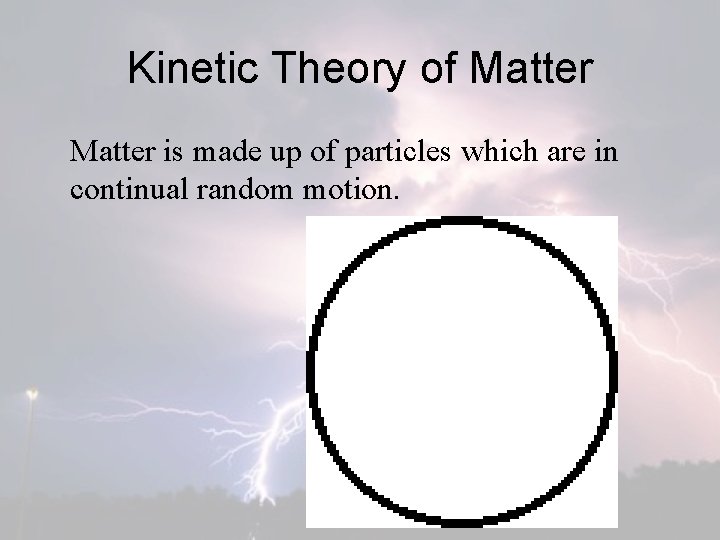 Kinetic Theory of Matter

Matter is made up of particles which are in continual random motion.